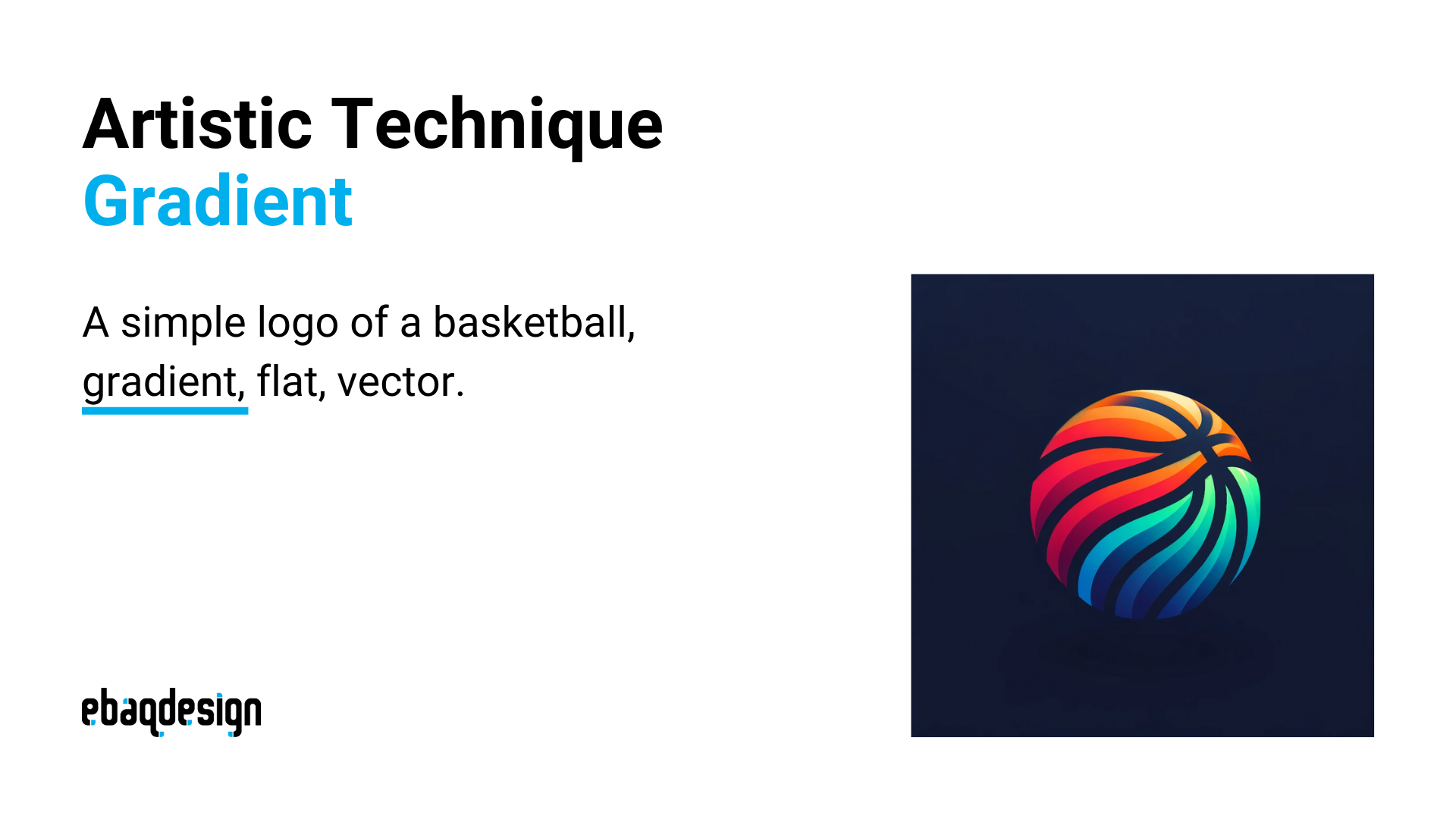 Artistic Technique
Gradient

A simple logo of a basketball, gradient, flat, vector.

ebaqdesign